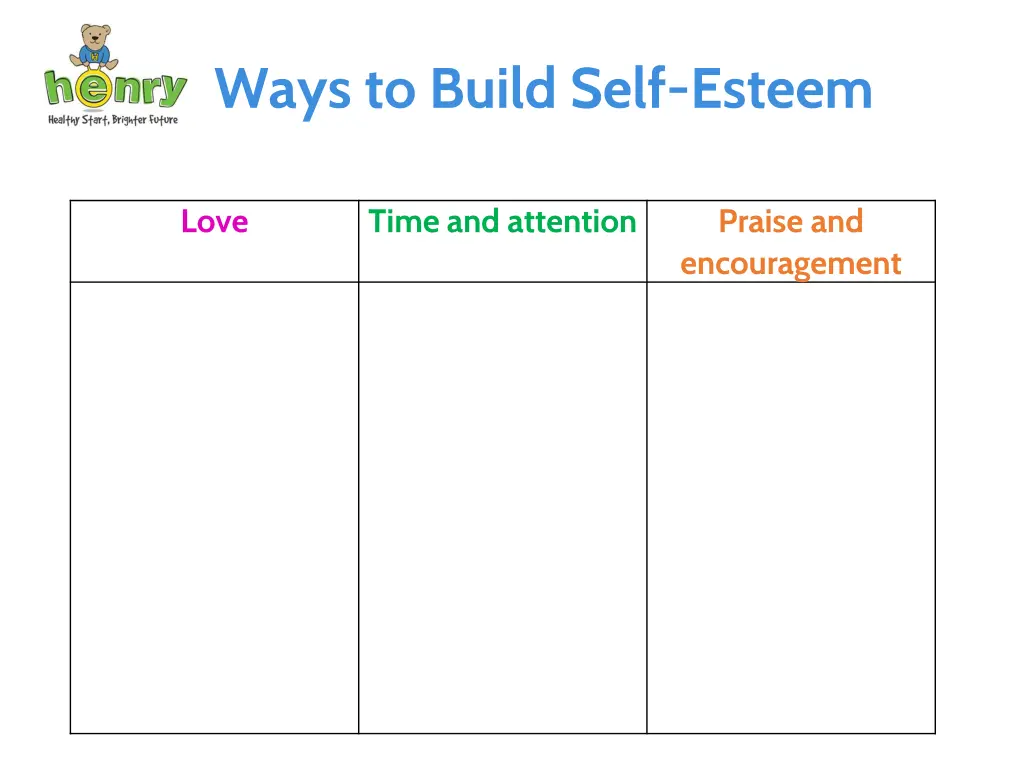 henry
Healthy Start, Brighter Future

Ways to Build Self-Esteem

| Love | Time and attention | Praise and encouragement |
|---|---|---|
| | | |